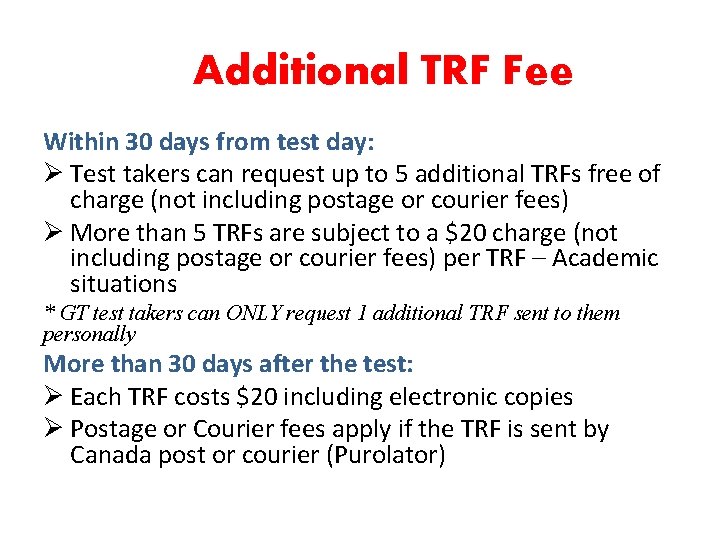 Additional TRF Fee

Within 30 days from test day:

➢ Test takers can request up to 5 additional TRFs free of charge (not including postage or courier fees)

➢ More than 5 TRFs are subject to a \$20 charge (not including postage or courier fees) per TRF – Academic situations

* GT test takers can ONLY request 1 additional TRF sent to them personally

More than 30 days after the test:

➢ Each TRF costs \$20 including electronic copies

➢ Postage or Courier fees apply if the TRF is sent by Canada post or courier (Purolator)